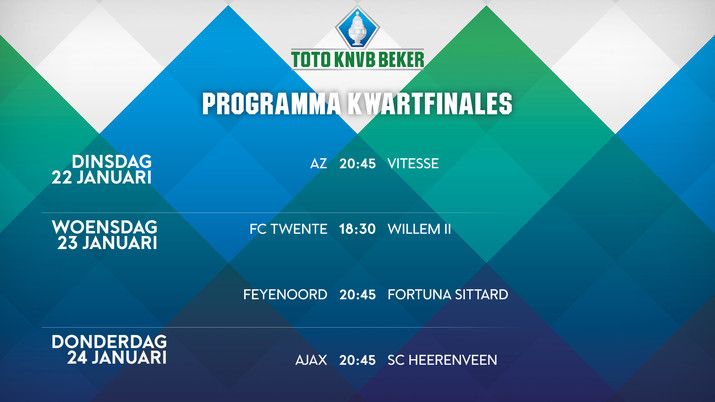 TOTO KNVB BEKER

PROGRAMMA KWARTFINALES

DINSDAG
22 JANUARI

AZ 20:45 VITESSE

WOENSDAG
23 JANUARI

FC TWENTE 18:30 WILLEM II

FEYENOORD 20:45 FORTUNA SITTARD

DONDERDAG
24 JANUARI

AJAX 20:45 SC HEERENVEEN